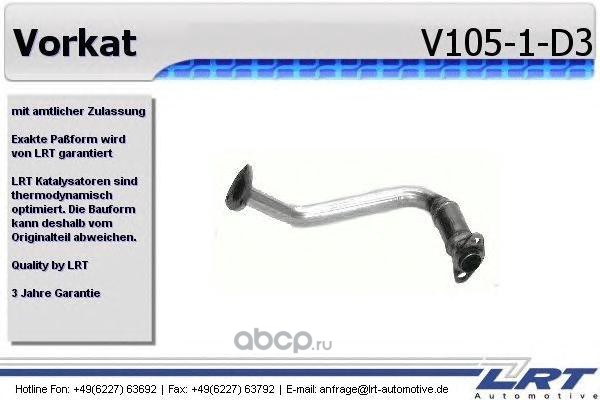 Vorkat

V105-1-D3

mit amtlicher Zulassung

Exakte Paßform wird von LRT garantiert

LRT Katalysatoren sind thermodynamisch optimiert. Die Bauform kann deshalb vom Originalteil abweichen.

Quality by LRT

3 Jahre Garantie

abcp.ru

LRT
Automotive

Hotline Fon: +49(6227) 63692 | Fax: +49(6227) 63792 | E-mail: anfrage@lrt-automotive.de